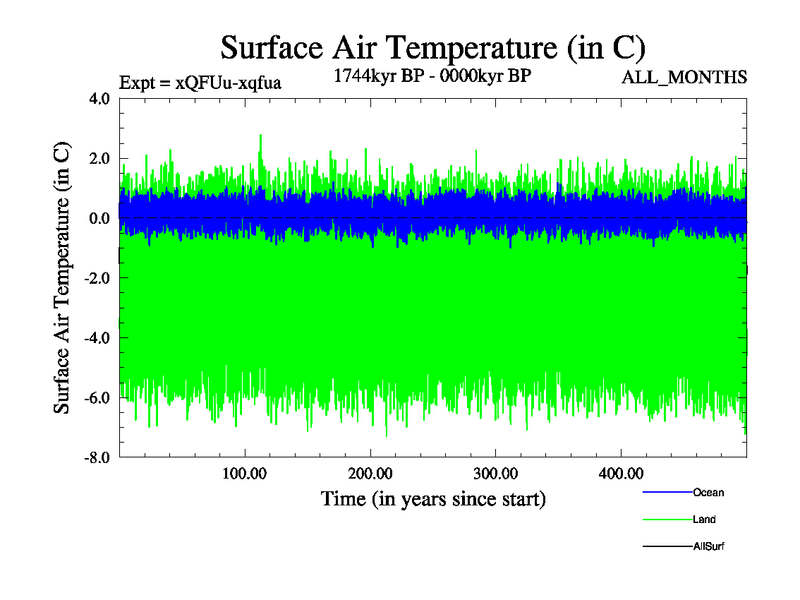 Surface Air Temperature (in C)

Expt = xQFUu-xqfua

1744kyr BP - 0000kyr BP

ALL_MONTHS

Surface Air Temperature (in C)

4.0
2.0
0.0
-2.0
-4.0
-6.0
-8.0

100.00
200.00
300.00
400.00

Time (in years since start)

Ocean
Land
AllSurf